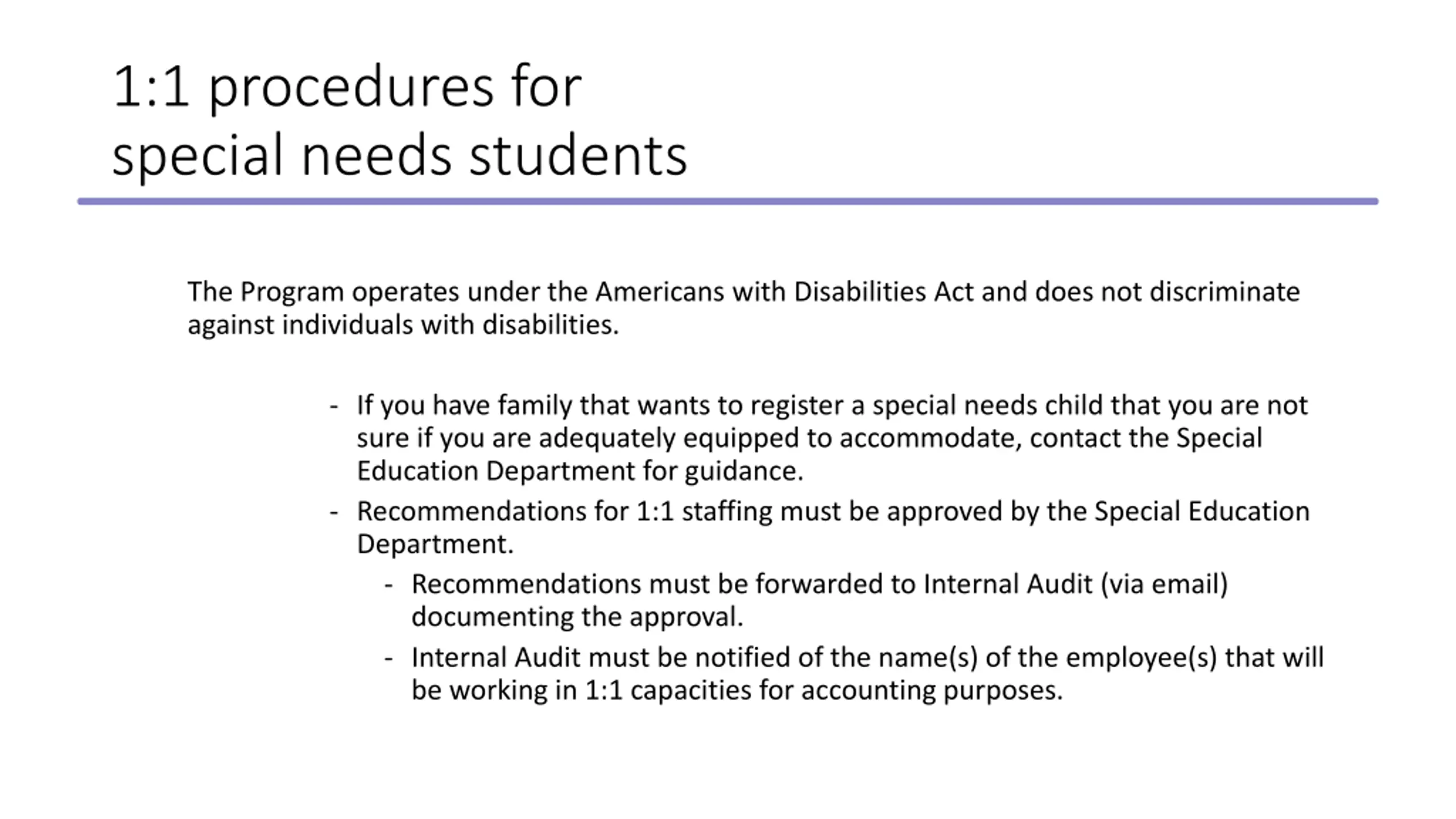 1:1 procedures for special needs students

The Program operates under the Americans with Disabilities Act and does not discriminate against individuals with disabilities.

- If you have family that wants to register a special needs child that you are not sure if you are adequately equipped to accommodate, contact the Special Education Department for guidance.
- Recommendations for 1:1 staffing must be approved by the Special Education Department.
  - Recommendations must be forwarded to Internal Audit (via email) documenting the approval.
  - Internal Audit must be notified of the name(s) of the employee(s) that will be working in 1:1 capacities for accounting purposes.